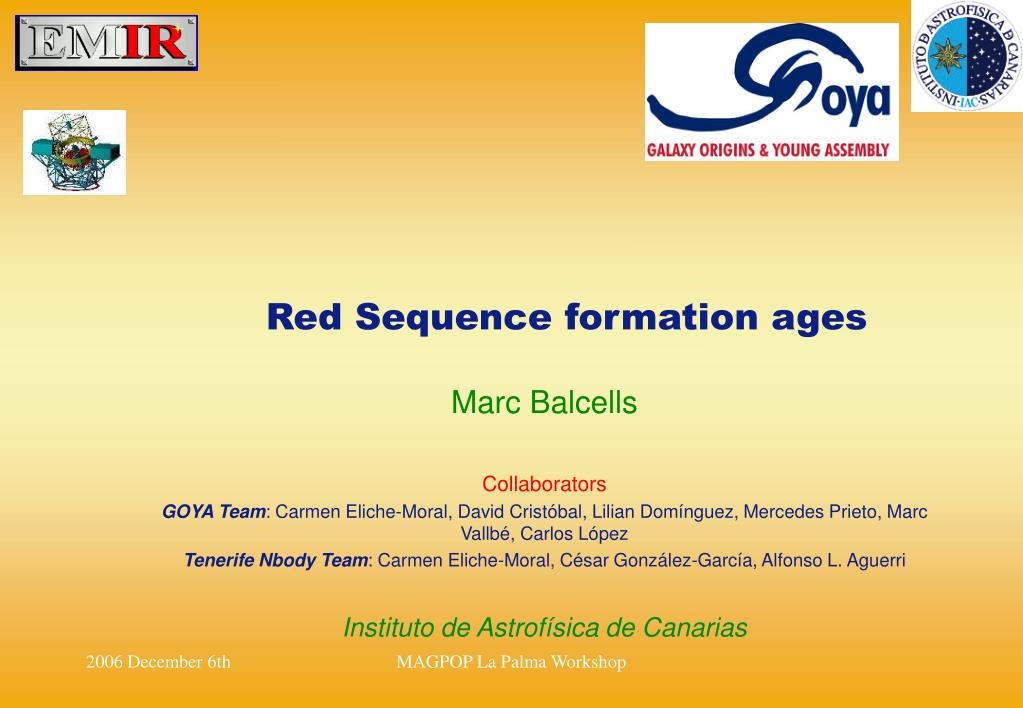 EMIR

Goya
GALAXY ORIGINS & YOUNG ASSEMBLY

INSTITUTO DE ASTROFISICA DE CANARIAS
IAC

Red Sequence formation ages

Marc Balcells

Collaborators

GOYA Team: Carmen Eliche-Moral, David Cristóbal, Lilian Domínguez, Mercedes Prieto, Marc Vallbé, Carlos López

Tenerife Nbody Team: Carmen Eliche-Moral, César González-García, Alfonso L. Aguerri

Instituto de Astrofísica de Canarias

2006 December 6th

MAGPOP La Palma Workshop